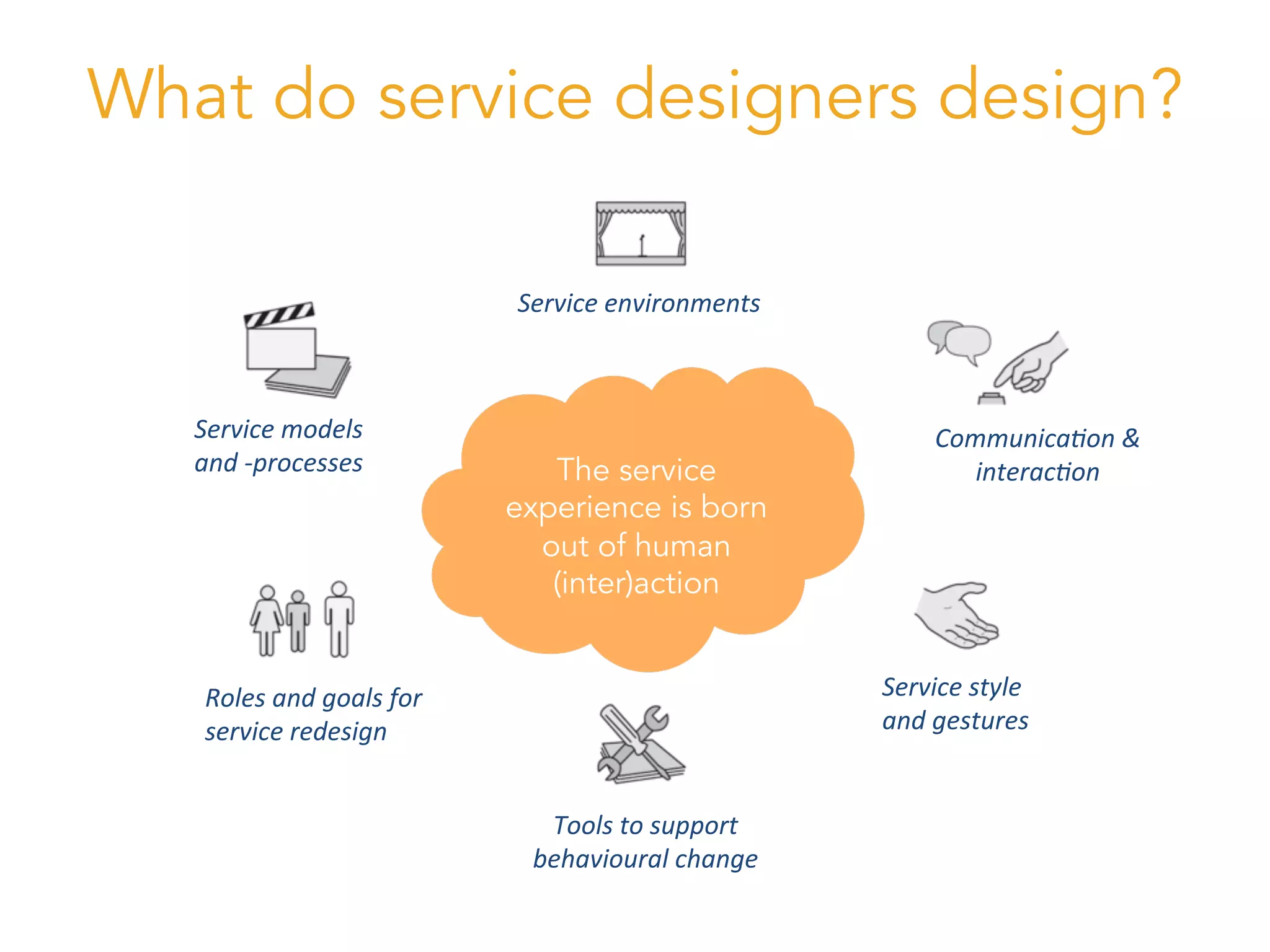 What do service designers design?

Service environments

Service models and -processes

Communication & interaction

The service experience is born out of human (inter)action

Roles and goals for service redesign

Service style and gestures

Tools to support behavioural change